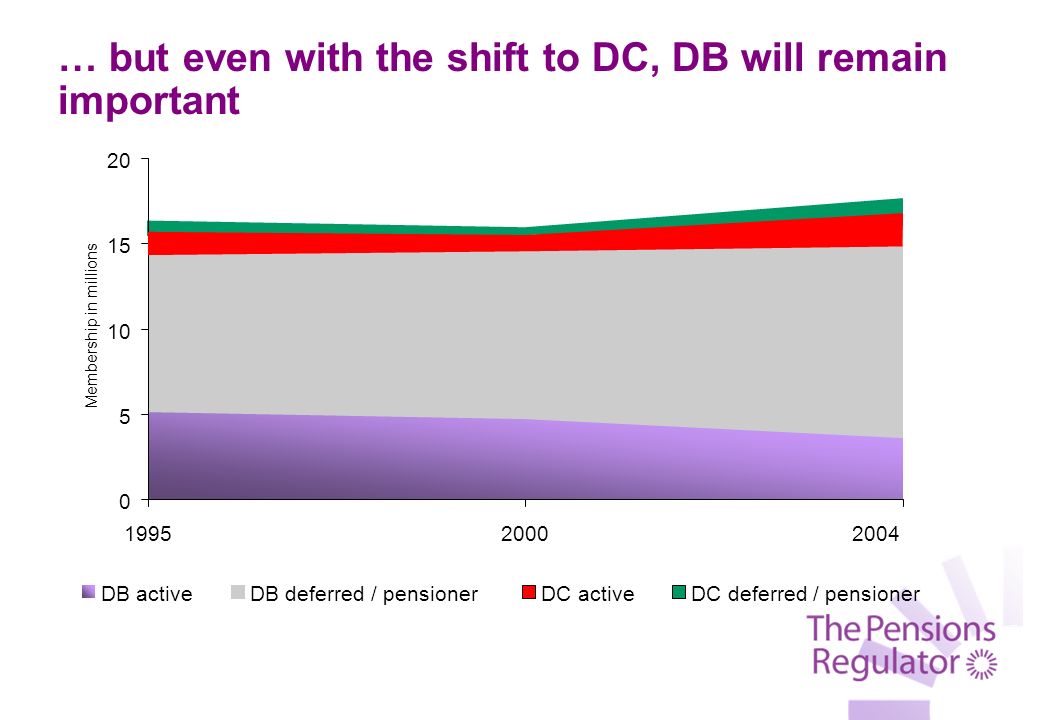 … but even with the shift to DC, DB will remain important

20
15
10
5
0
Membership in millions
1995
2000
2004

DB active
DB deferred / pensioner
DC active
DC deferred / pensioner

The Pensions Regulator